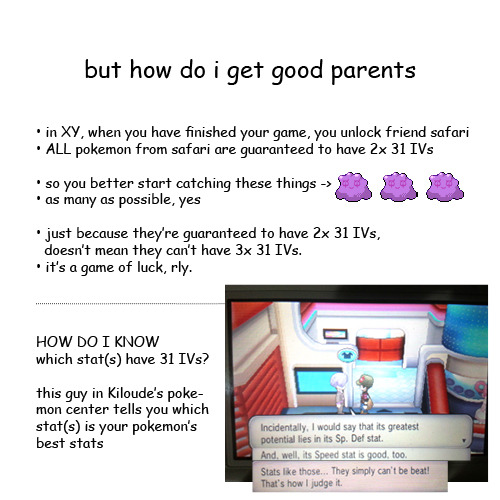 but how do i get good parents

• in XY, when you have finished your game, you unlock friend safari
• ALL pokemon from safari are guaranteed to have 2x 31 IVs

• so you better start catching these things ->
• as many as possible, yes

• just because they're guaranteed to have 2x 31 IVs, doesn't mean they can't have 3x 31 IVs.
• it's a game of luck, rly.

HOW DO I KNOW which stat(s) have 31 IVs?

this guy in Kiloude's pokemon center tells you which stat(s) is your pokemon's best stats

Incidentally, I would say that its greatest potential lies in its Sp. Def stat.

And, well, its Speed stat is good, too.

Stats like those... They simply can't be beat! That's how I judge it.